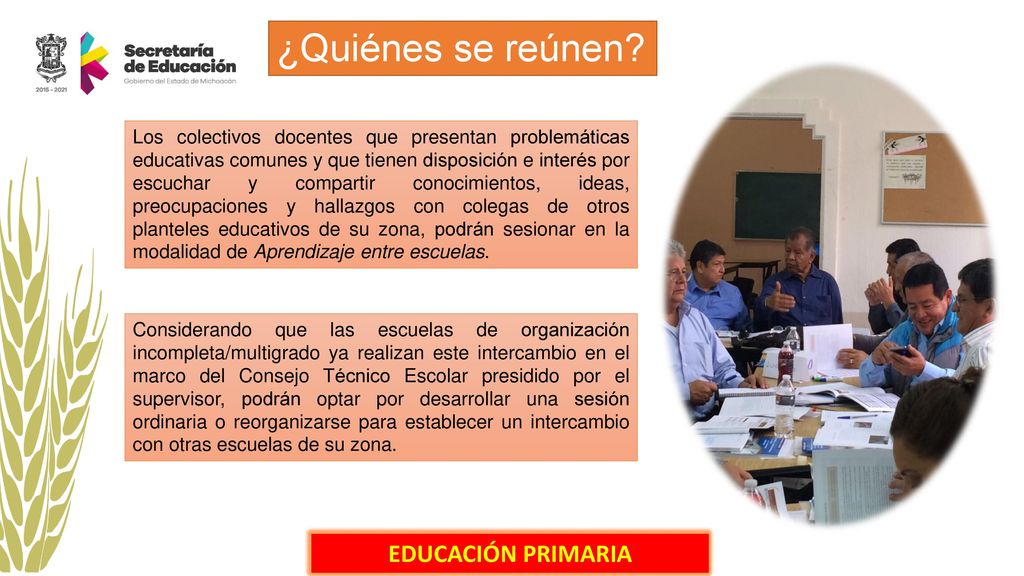 2015 - 2021

Secretaría de Educación
Gobierno del Estado de Michoacán

¿Quiénes se reúnen?

Los colectivos docentes que presentan problemáticas educativas comunes y que tienen disposición e interés por escuchar y compartir conocimientos, ideas, preocupaciones y hallazgos con colegas de otros planteles educativos de su zona, podrán sesionar en la modalidad de Aprendizaje entre escuelas.

Considerando que las escuelas de organización incompleta/multigrado ya realizan este intercambio en el marco del Consejo Técnico Escolar presidido por el supervisor, podrán optar por desarrollar una sesión ordinaria o reorganizarse para establecer un intercambio con otras escuelas de su zona.

EDUCACIÓN PRIMARIA